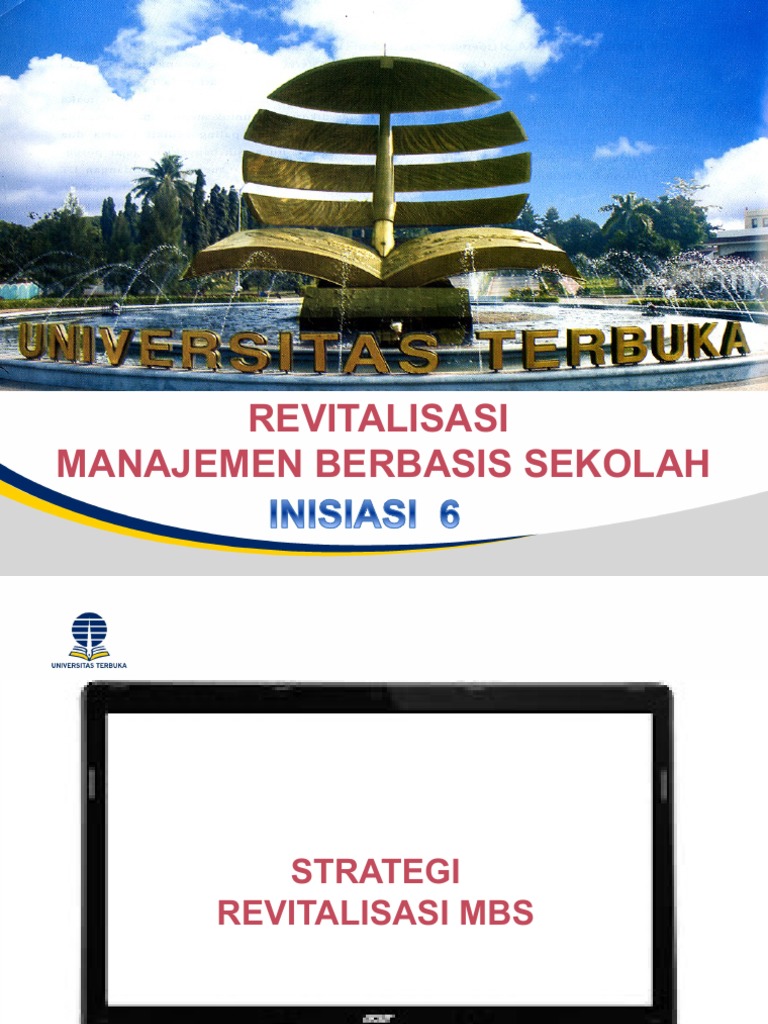 UNIVERSITAS TERBUKA

REVITALISASI
MANAJEMEN BERBASIS SEKOLAH

INISIASI 6

UNIVERSITAS TERBUKA

STRATEGI
REVITALISASI MBS

acer